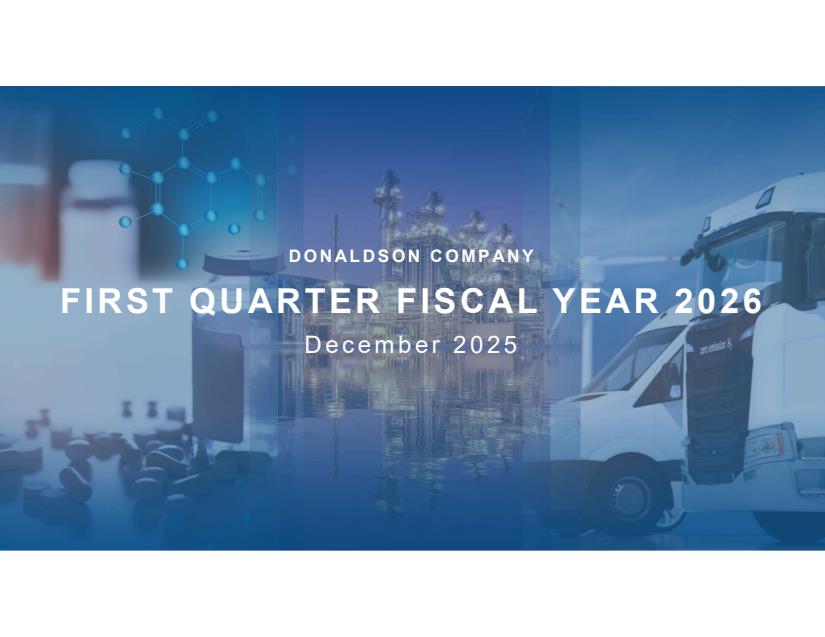 DONALDSON COMPANY

FIRST QUARTER FISCAL YEAR 2026

December 2025